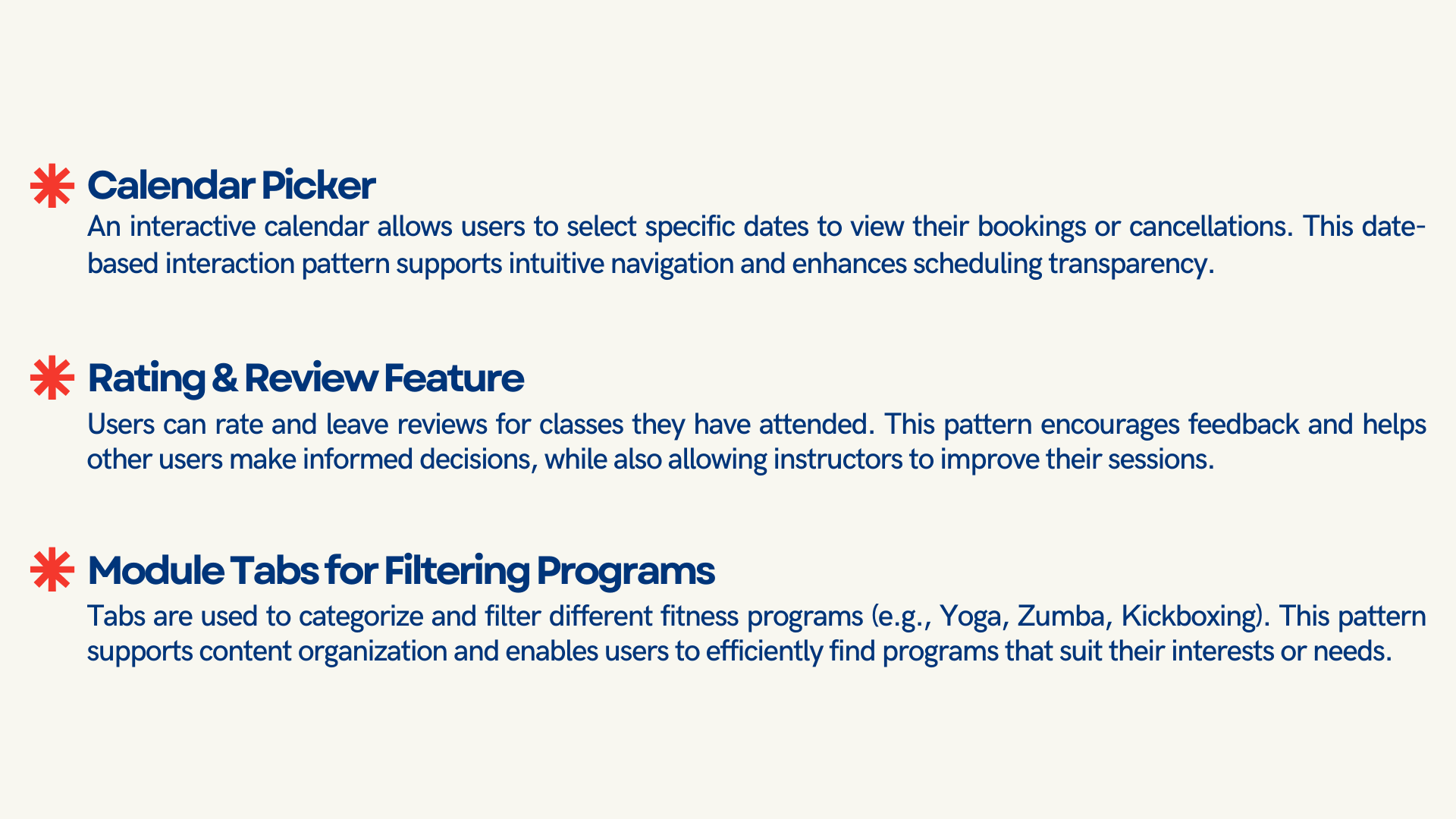 Calendar Picker

An interactive calendar allows users to select specific dates to view their bookings or cancellations. This date-based interaction pattern supports intuitive navigation and enhances scheduling transparency.

Rating & Review Feature

Users can rate and leave reviews for classes they have attended. This pattern encourages feedback and helps other users make informed decisions, while also allowing instructors to improve their sessions.

Module Tabs for Filtering Programs

Tabs are used to categorize and filter different fitness programs (e.g., Yoga, Zumba, Kickboxing). This pattern supports content organization and enables users to efficiently find programs that suit their interests or needs.